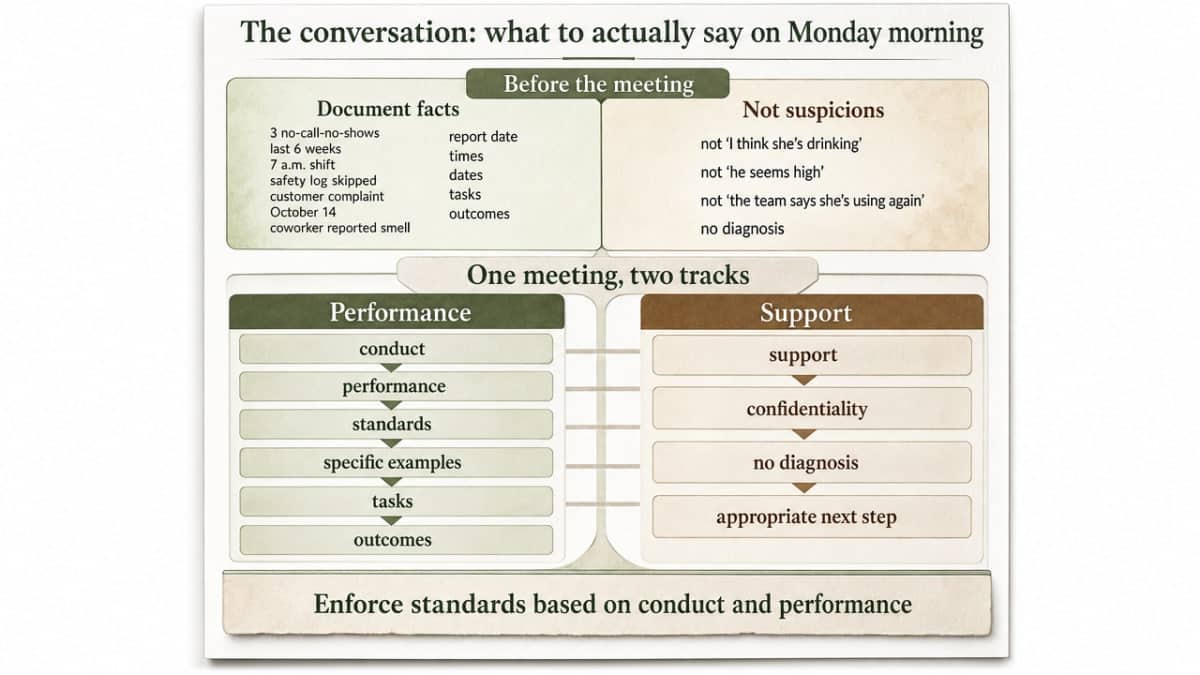 The conversation: what to actually say on Monday morning

Before the meeting

Document facts

3 no-call-no-shows
last 6 weeks
7 a.m. shift
safety log skipped
customer complaint
October 14
coworker reported smell

report date
times
dates
tasks
outcomes

Not suspicions

not 'I think she's drinking'
not 'he seems high'
not 'the team says she's using again'
no diagnosis

One meeting, two tracks

Performance

conduct
performance
standards
specific examples
tasks
outcomes

Support

support
confidentiality
no diagnosis
appropriate next step

Enforce standards based on conduct and performance